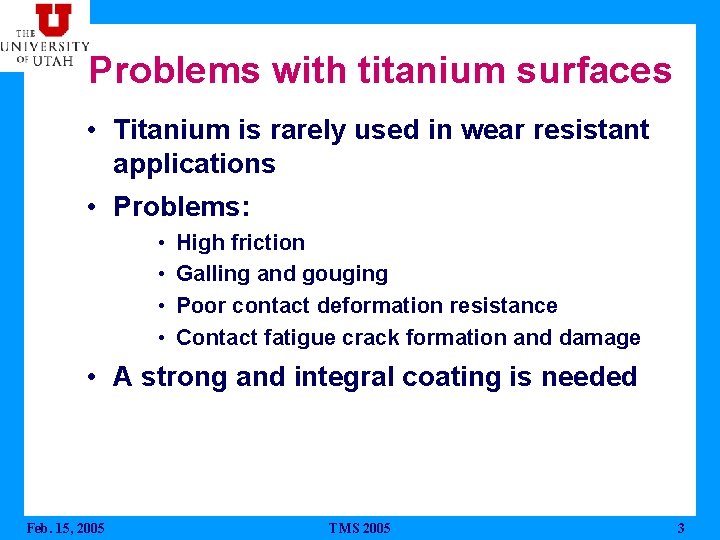 THE UNIVERSITY OF UTAH

Problems with titanium surfaces

• Titanium is rarely used in wear resistant applications

• Problems:
  • High friction
  • Galling and gouging
  • Poor contact deformation resistance
  • Contact fatigue crack formation and damage

• A strong and integral coating is needed

Feb. 15, 2005

TMS 2005

3